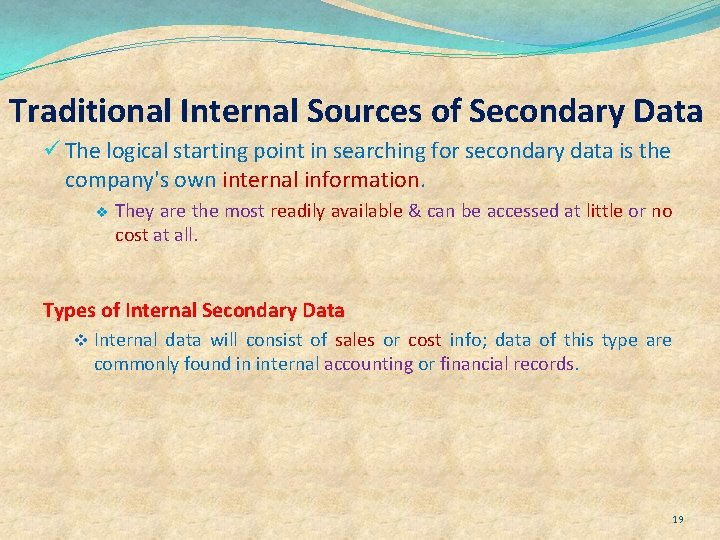 Traditional Internal Sources of Secondary Data

✓ The logical starting point in searching for secondary data is the company's own internal information.

❖ They are the most readily available & can be accessed at little or no cost at all.

Types of Internal Secondary Data

❖ Internal data will consist of sales or cost info; data of this type are commonly found in internal accounting or financial records.

19